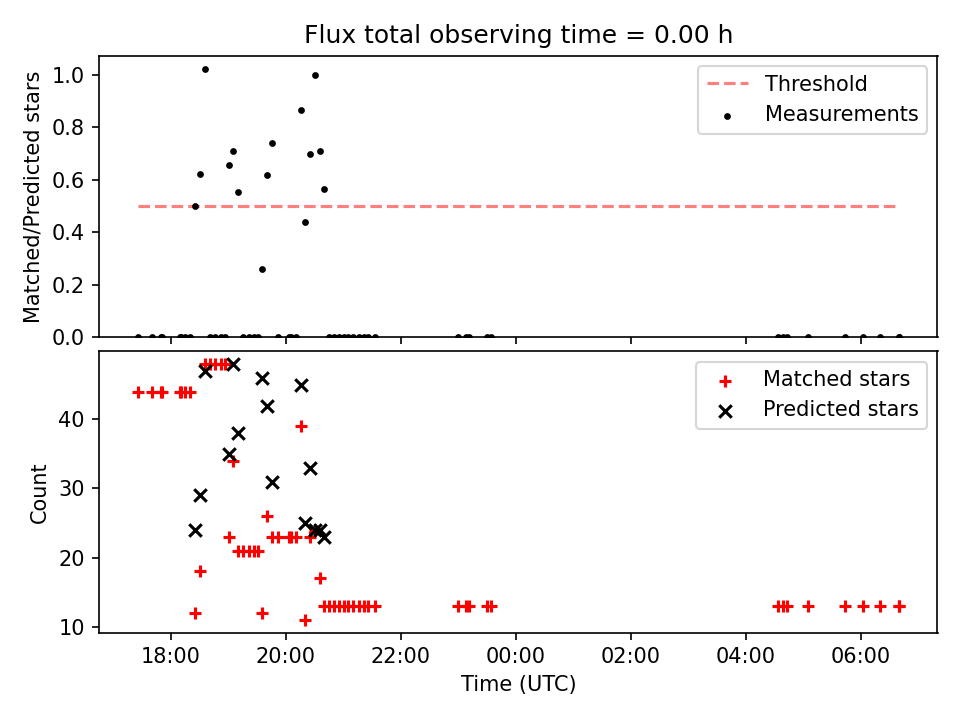 Flux total observing time = 0.00 h

Matched/Predicted stars

1.0
0.8
0.6
0.4
0.2
0.0

Threshold
Measurements

Count

40
30
20
10

Matched stars
Predicted stars

18:00
20:00
22:00
00:00
02:00
04:00
06:00

Time (UTC)